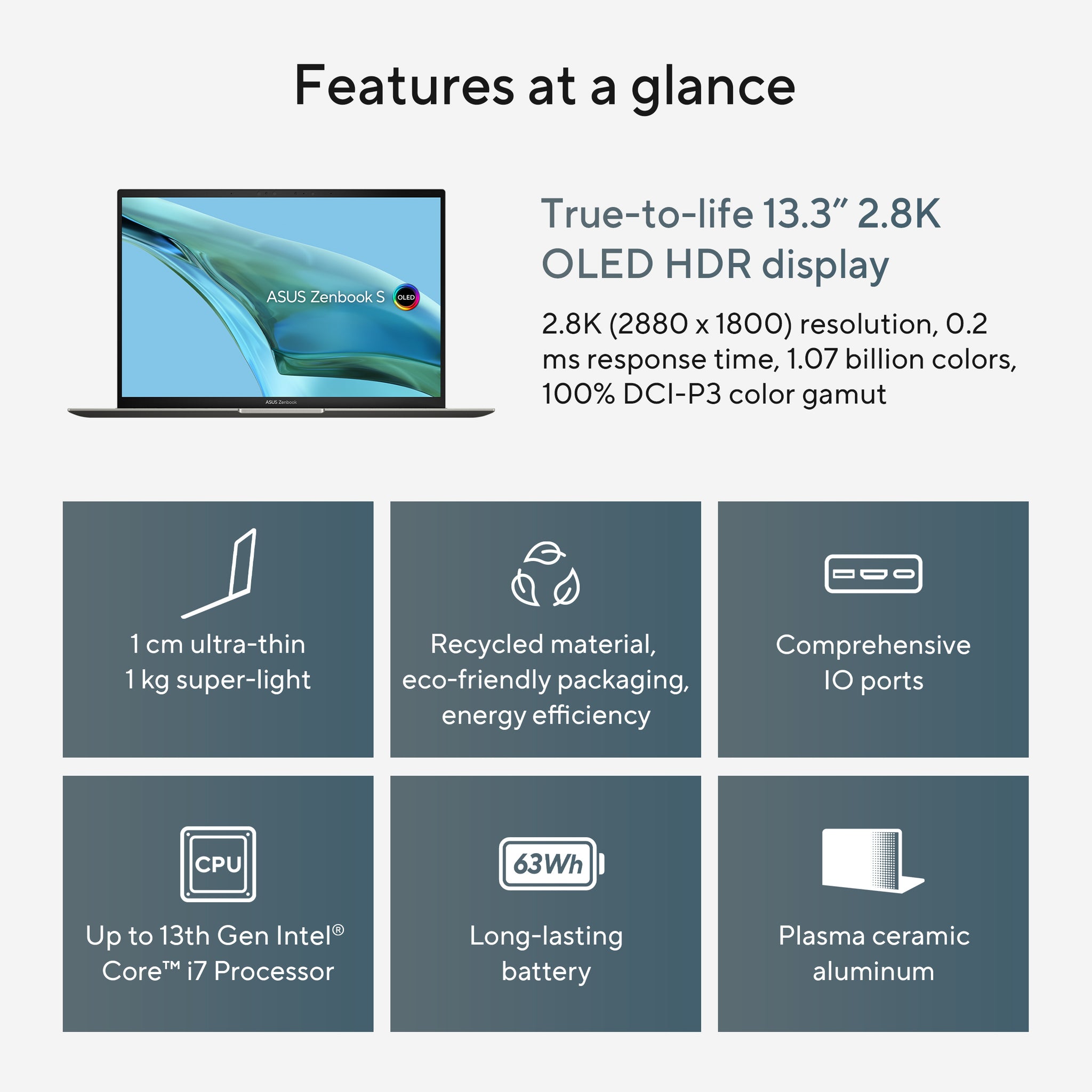 Features at a glance

ASUS Zenbook S OLED

ASUS Zenbook

True-to-life 13.3" 2.8K OLED HDR display

2.8K (2880 x 1800) resolution, 0.2 ms response time, 1.07 billion colors, 100% DCI-P3 color gamut

1 cm ultra-thin
1 kg super-light

Recycled material, eco-friendly packaging, energy efficiency

Comprehensive IO ports

CPU

Up to 13th Gen Intel® Core™ i7 Processor

63Wh

Long-lasting battery

Plasma ceramic aluminum